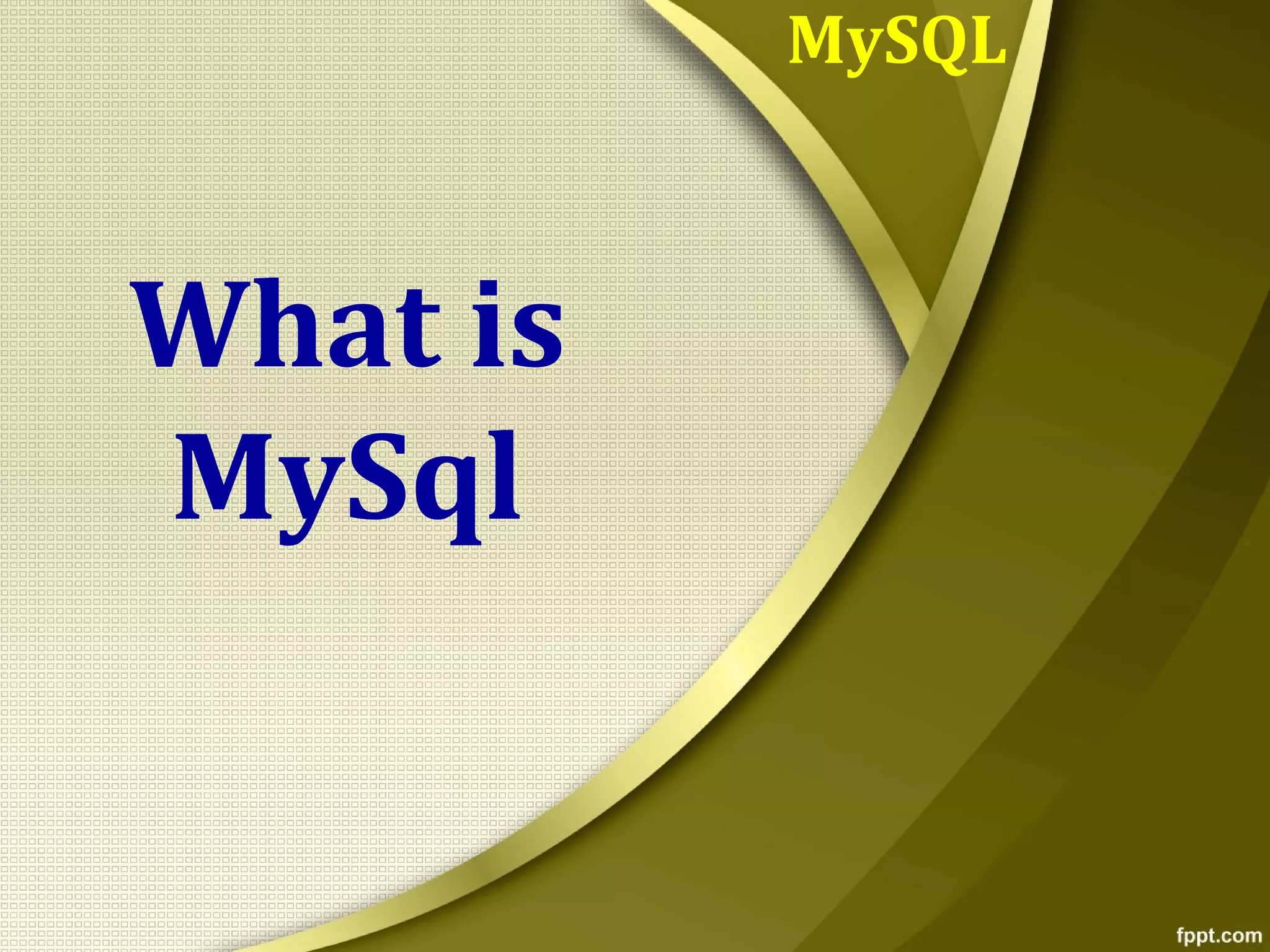 MySQL

What is MySql

fppt.com